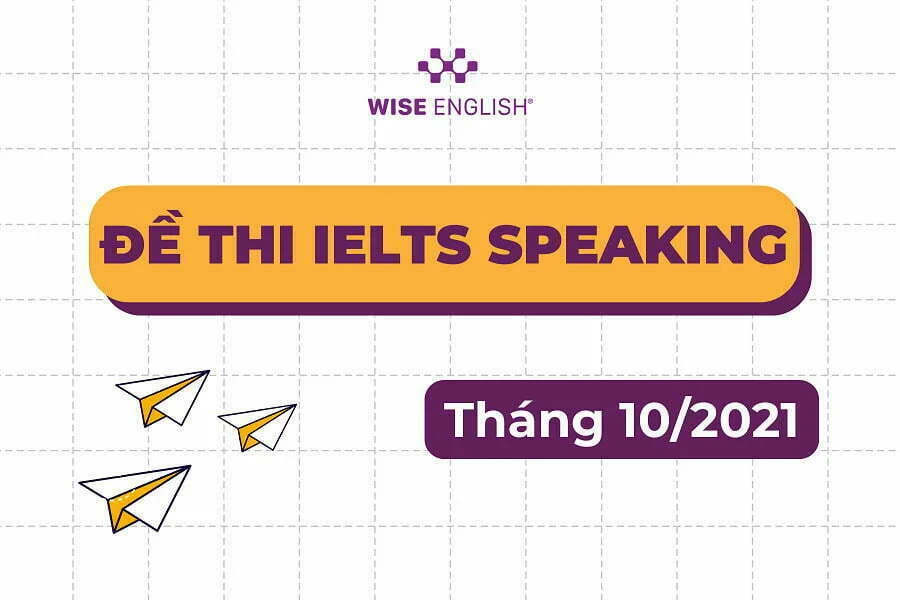 WISE ENGLISH®

ĐỀ THI IELTS SPEAKING

Tháng 10/2021